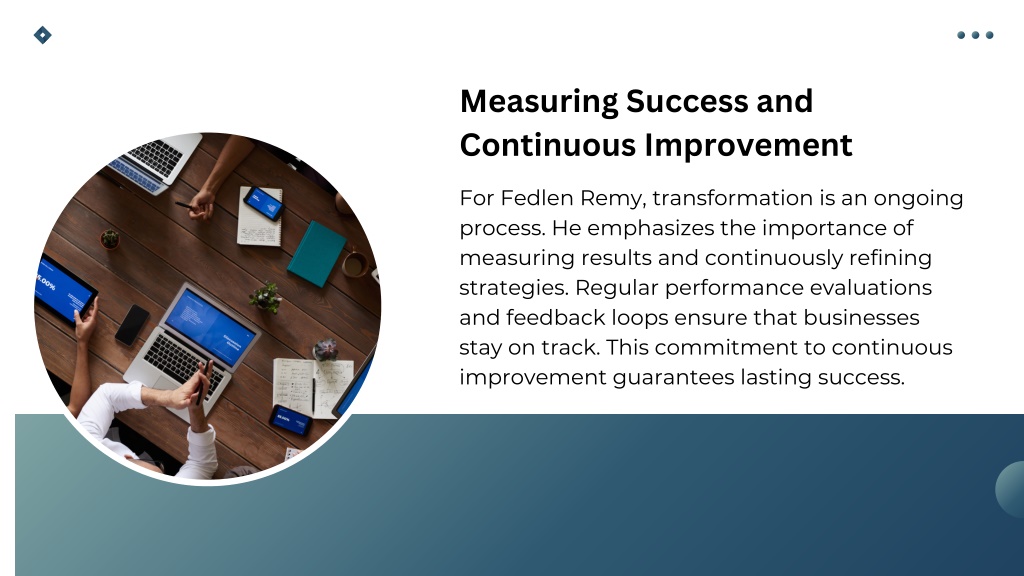 Measuring Success and Continuous Improvement

For Fedlen Remy, transformation is an ongoing process. He emphasizes the importance of measuring results and continuously refining strategies. Regular performance evaluations and feedback loops ensure that businesses stay on track. This commitment to continuous improvement guarantees lasting success.